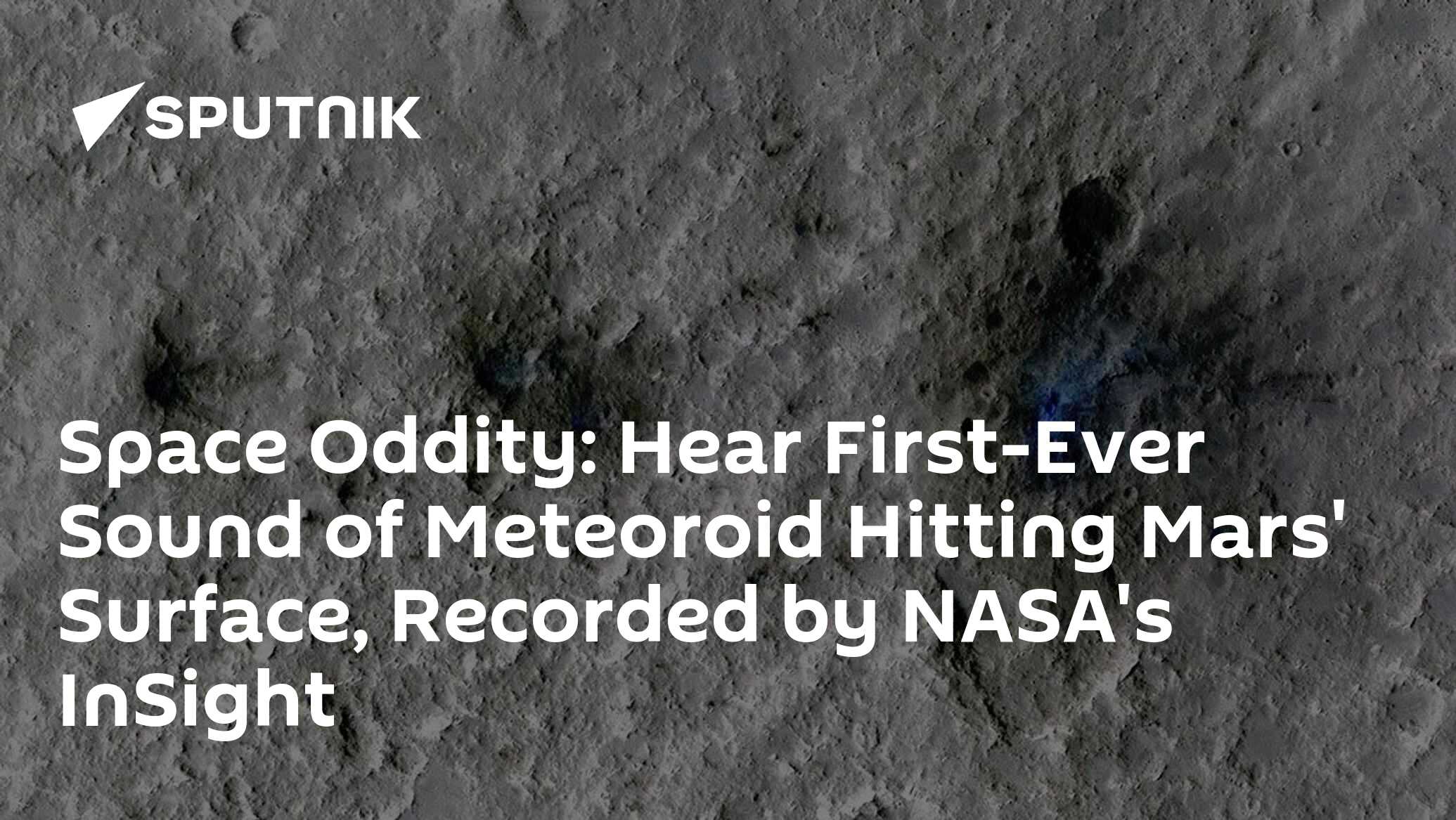 SPUTNIK

Space Oddity: Hear First-Ever Sound of Meteoroid Hitting Mars' Surface, Recorded by NASA's InSight